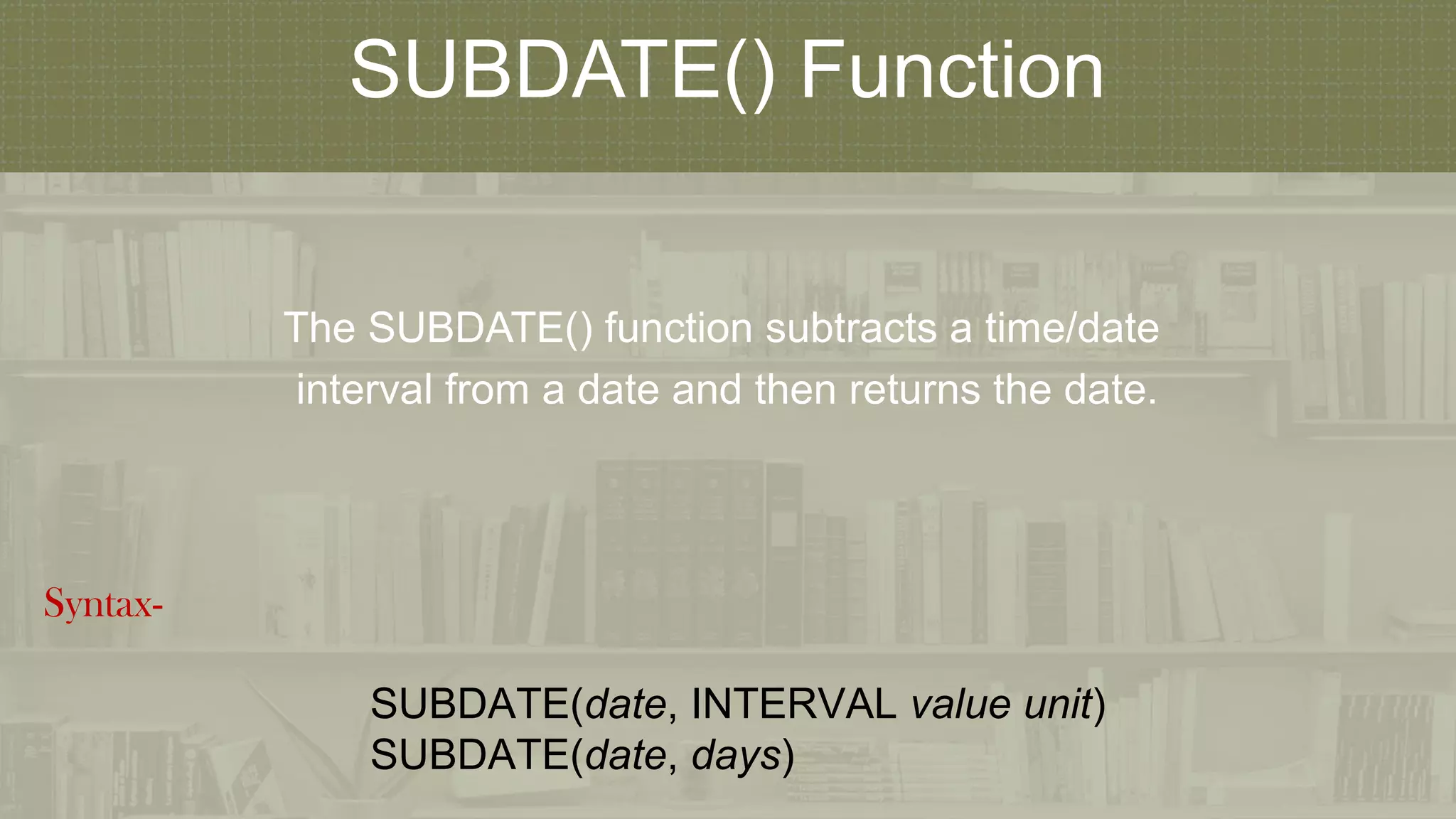 SUBDATE() Function

The SUBDATE() function subtracts a time/date interval from a date and then returns the date.

Syntax-

SUBDATE(date, INTERVAL value unit)
SUBDATE(date, days)